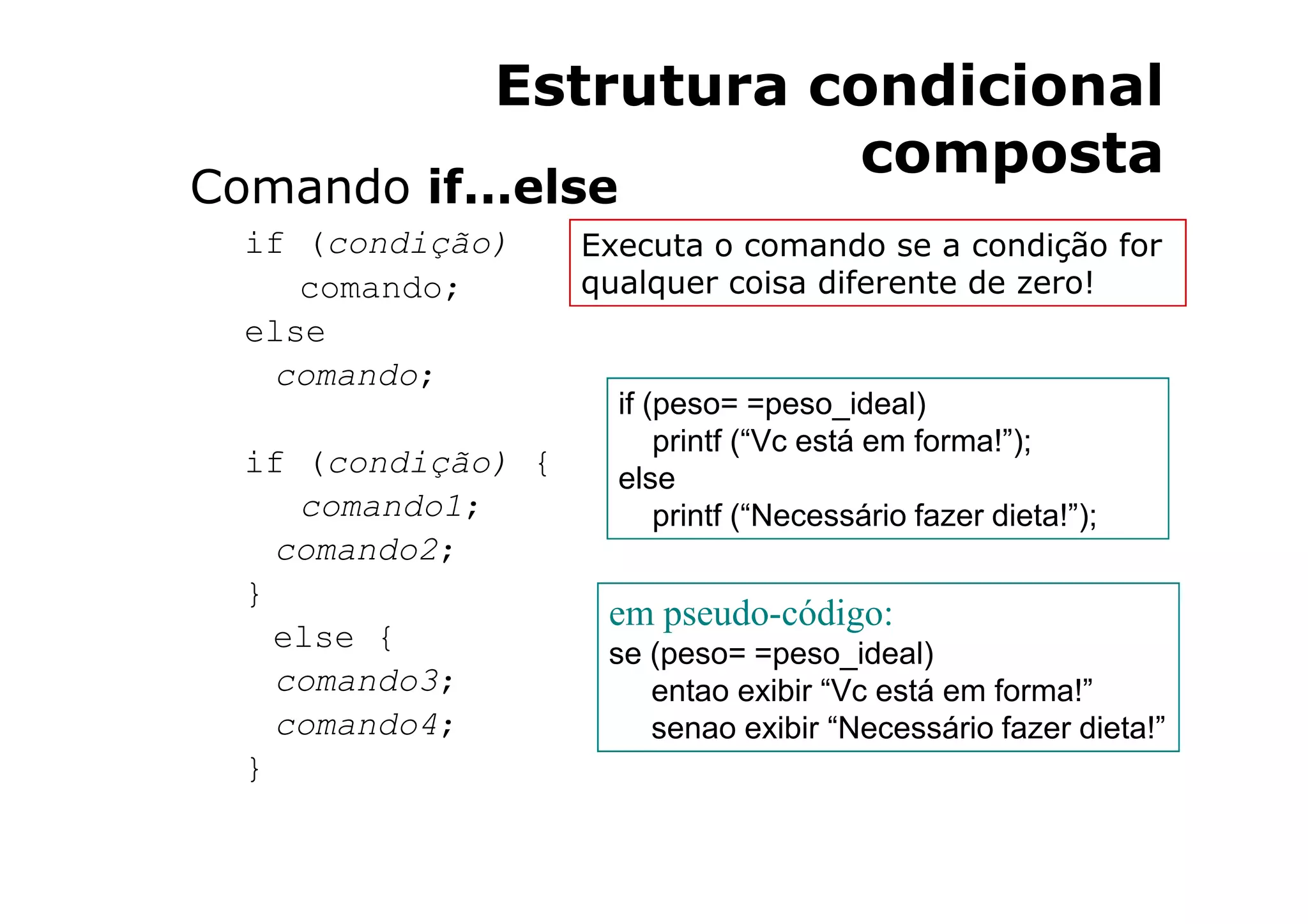 Estrutura condicional composta

Comando if...else

if (condição)
comando;
else
comando;

if (condição) {
comando1;
comando2;
}
else {
comando3;
comando4;
}

Executa o comando se a condição for qualquer coisa diferente de zero!

if (peso= =peso_ideal)
printf (“Vc está em forma!”);
else
printf (“Necessário fazer dieta!”);

em pseudo-código:
se (peso= =peso_ideal)
entao exibir “Vc está em forma!”
senao exibir “Necessário fazer dieta!”